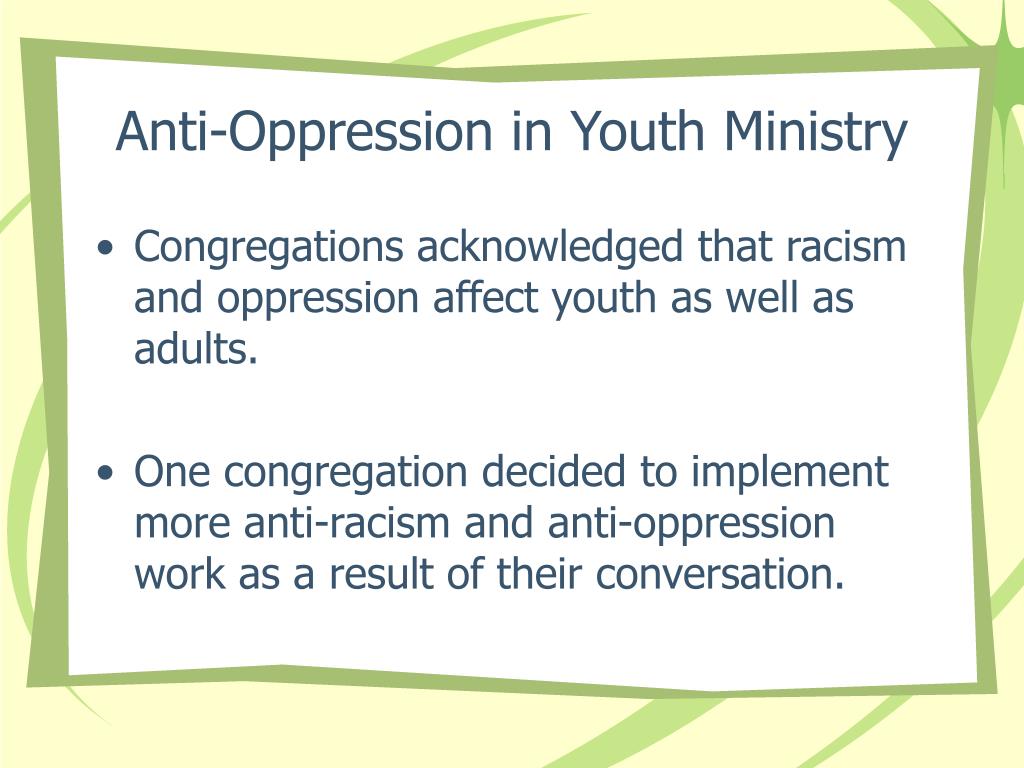 Anti-Oppression in Youth Ministry

• Congregations acknowledged that racism and oppression affect youth as well as adults.

• One congregation decided to implement more anti-racism and anti-oppression work as a result of their conversation.